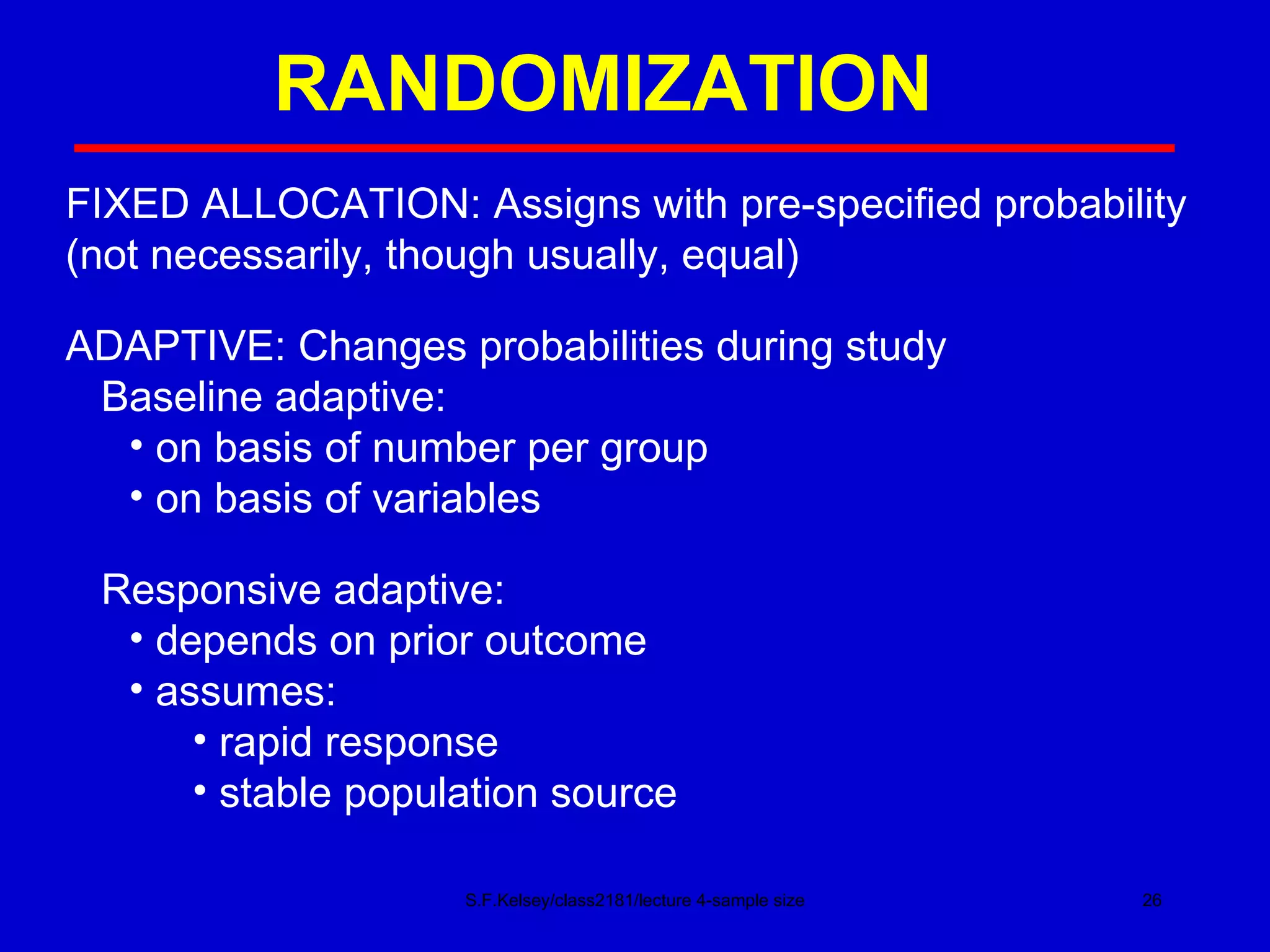 RANDOMIZATION

FIXED ALLOCATION: Assigns with pre-specified probability (not necessarily, though usually, equal)

ADAPTIVE: Changes probabilities during study
Baseline adaptive:
• on basis of number per group
• on basis of variables

Responsive adaptive:
• depends on prior outcome
• assumes:
• rapid response
• stable population source

S.F.Kelsey/class2181/lecture 4-sample size

26